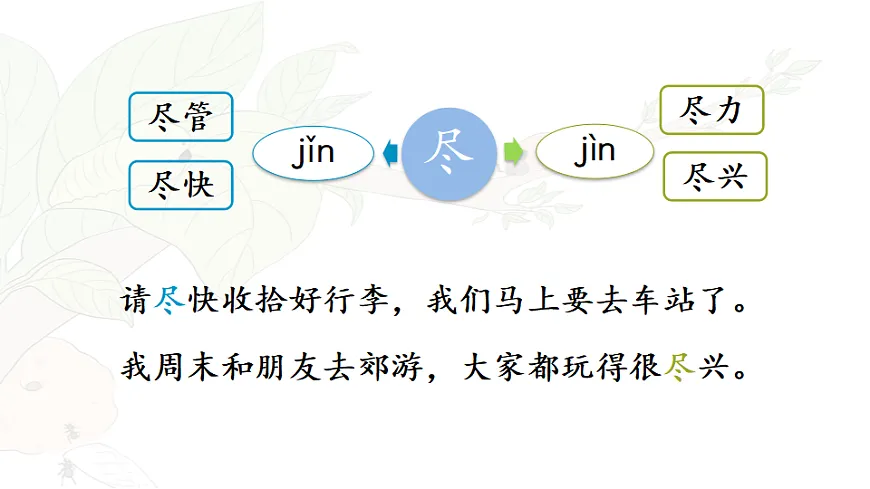 尽管

尽快

jǐn

尽

jìn

尽力

尽兴

请尽快收拾好行李，我们马上要去车站了。

我周末和朋友去郊游，大家都玩得很尽兴。